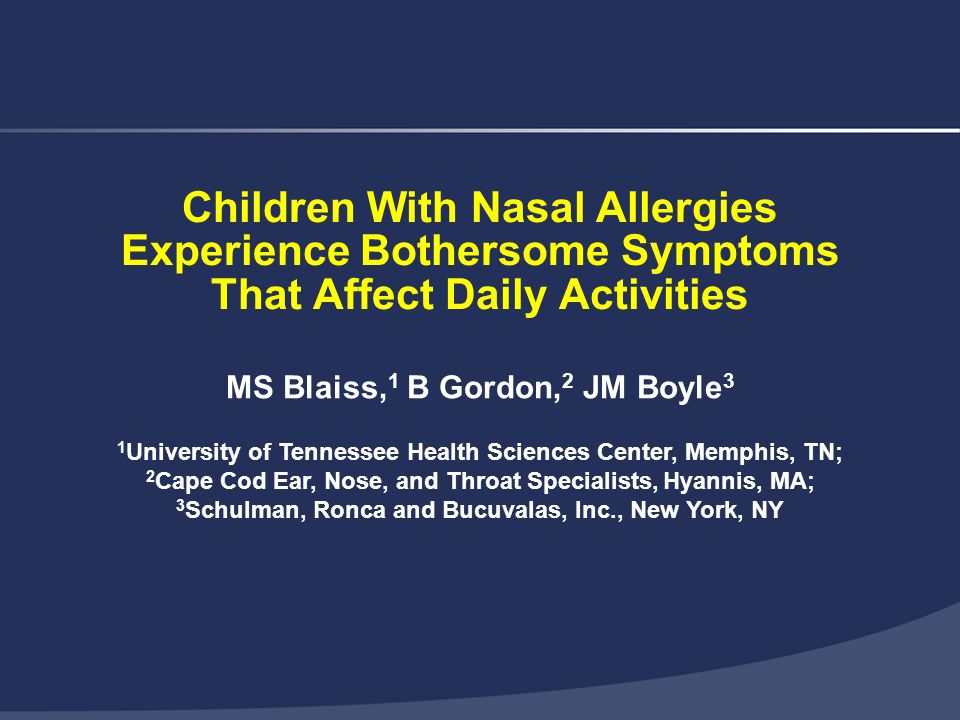 Children With Nasal Allergies Experience Bothersome Symptoms That Affect Daily Activities

MS Blaiss,$^1$ B Gordon,$^2$ JM Boyle$^3$

$^1$University of Tennessee Health Sciences Center, Memphis, TN; $^2$Cape Cod Ear, Nose, and Throat Specialists, Hyannis, MA; $^3$Schulman, Ronca and Bucuvalas, Inc., New York, NY